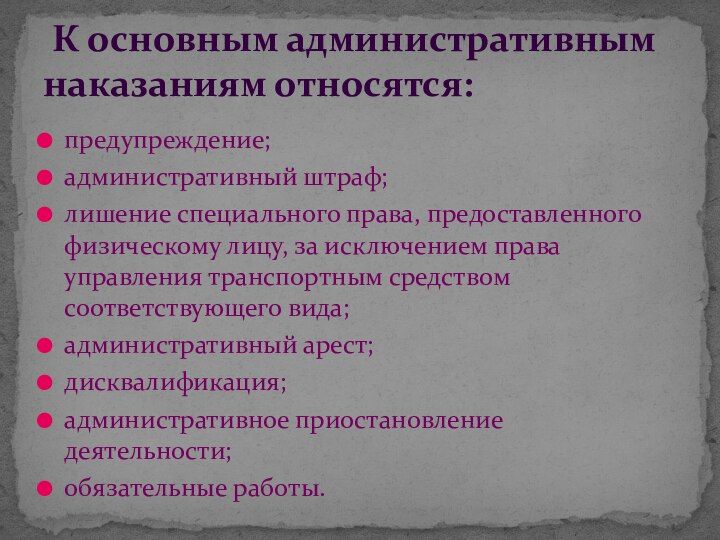 К основным административным наказаниям относятся:

- предупреждение;
- административный штраф;
- лишение специального права, предоставленного физическому лицу, за исключением права управления транспортным средством соответствующего вида;
- административный арест;
- дисквалификация;
- административное приостановление деятельности;
- обязательные работы.